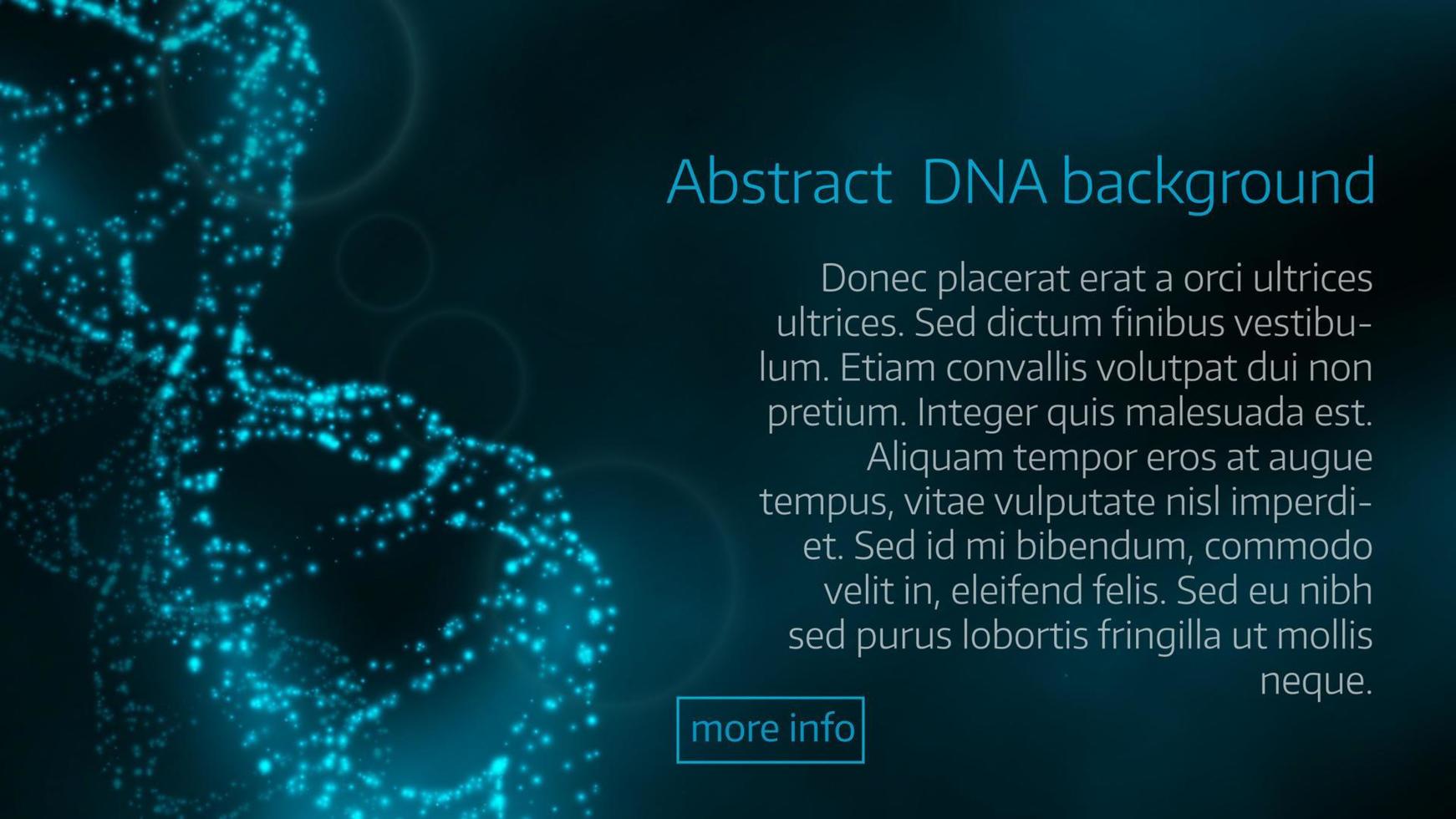 Abstract DNA background

Donec placerat erat a orci ultrices ultrices. Sed dictum finibus vestibulum. Etiam convallis volutpat dui non pretium. Integer quis malesuada est. Aliquam tempor eros at augue tempus, vitae vulputate nisl imperdiet. Sed id mi bibendum, commodo velit in, eleifend felis. Sed eu nibh sed purus lobortis fringilla ut mollis neque.

more info